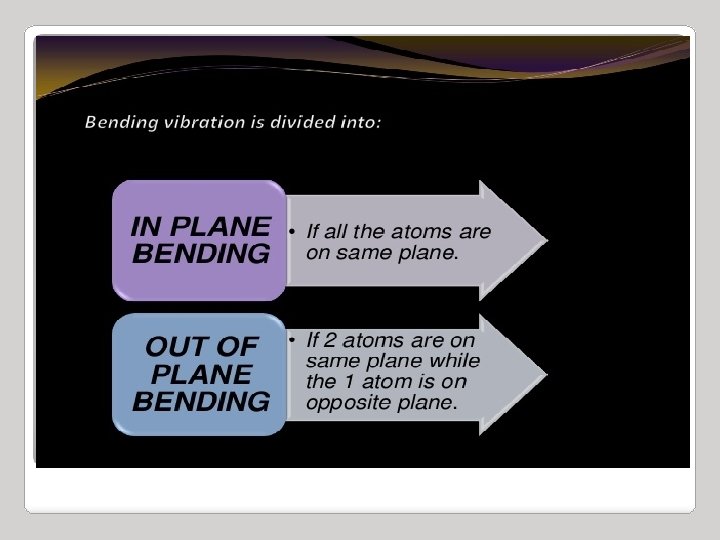 Bending vibration is divided into:

IN PLANE BENDING

• If all the atoms are on same plane.

OUT OF PLANE BENDING

• If 2 atoms are on same plane while the 1 atom is on opposite plane.